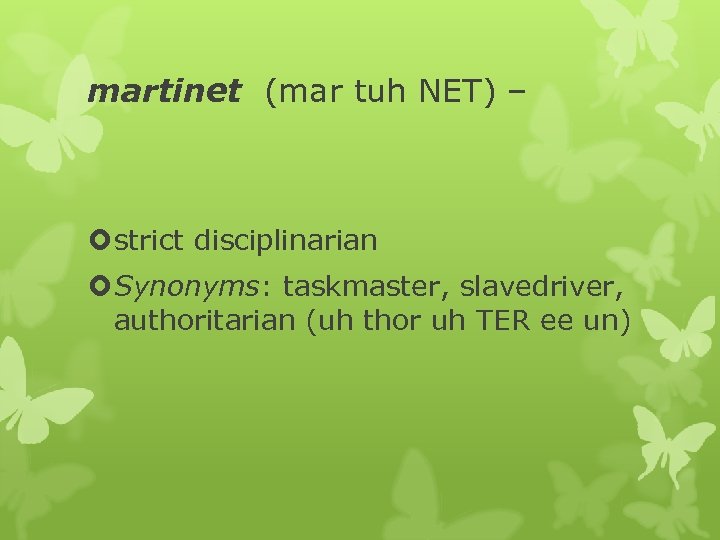 martinet (mar tuh NET) –

strict disciplinarian

Synonyms: taskmaster, slavedriver, authoritarian (uh thor uh TER ee un)